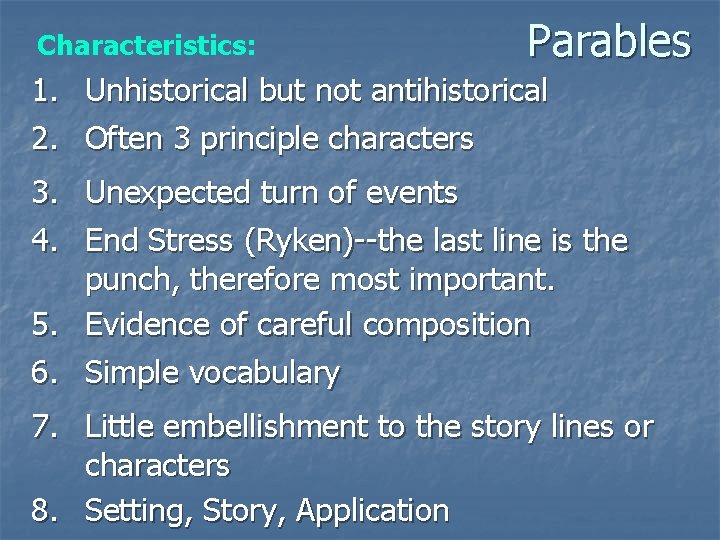 Parables

Characteristics:

1. Unhistorical but not antihistorical
2. Often 3 principle characters
3. Unexpected turn of events
4. End Stress (Ryken)--the last line is the punch, therefore most important.
5. Evidence of careful composition
6. Simple vocabulary
7. Little embellishment to the story lines or characters
8. Setting, Story, Application